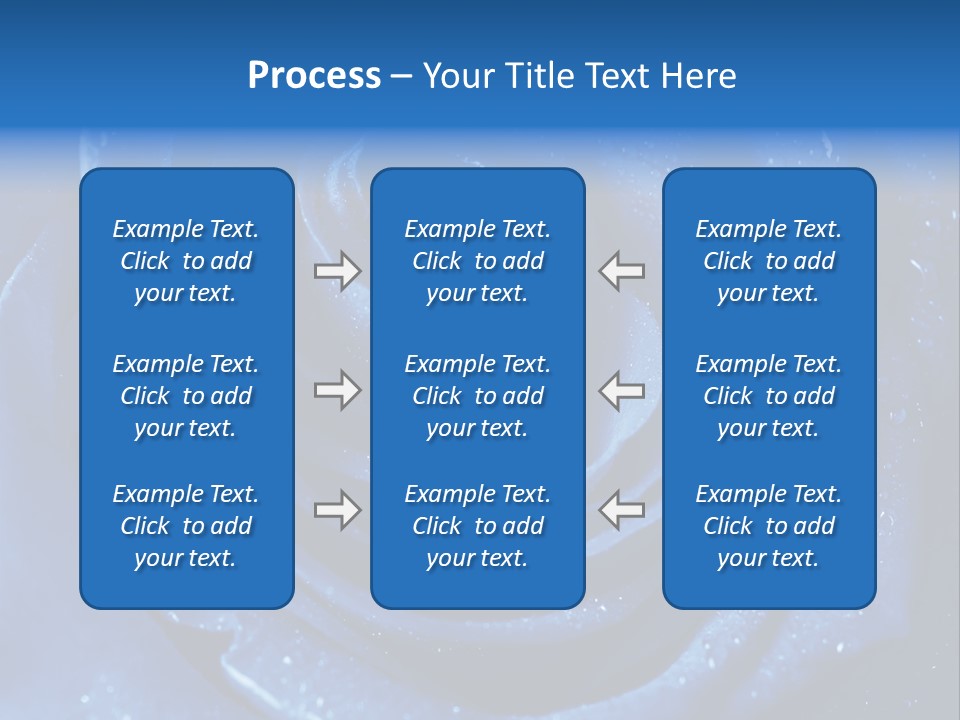 Process – Your Title Text Here

Example Text. Click to add your text.

Example Text. Click to add your text.

Example Text. Click to add your text.

Example Text. Click to add your text.

Example Text. Click to add your text.

Example Text. Click to add your text.

Example Text. Click to add your text.

Example Text. Click to add your text.

Example Text. Click to add your text.